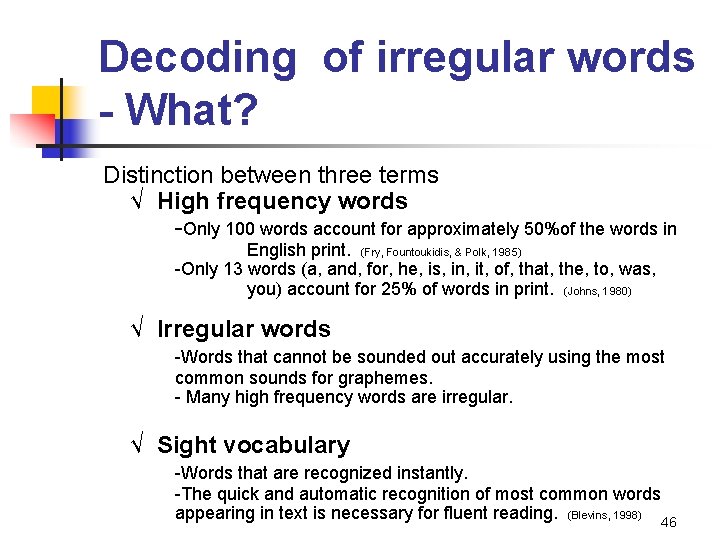 Decoding of irregular words - What?

Distinction between three terms

√ High frequency words

-Only 100 words account for approximately 50%of the words in English print. (Fry, Fountoukidis, & Polk, 1985)

-Only 13 words (a, and, for, he, is, in, it, of, that, the, to, was, you) account for 25% of words in print. (Johns, 1980)

√ Irregular words

-Words that cannot be sounded out accurately using the most common sounds for graphemes.

- Many high frequency words are irregular.

√ Sight vocabulary

-Words that are recognized instantly.

-The quick and automatic recognition of most common words appearing in text is necessary for fluent reading. (Blevins, 1998)

46